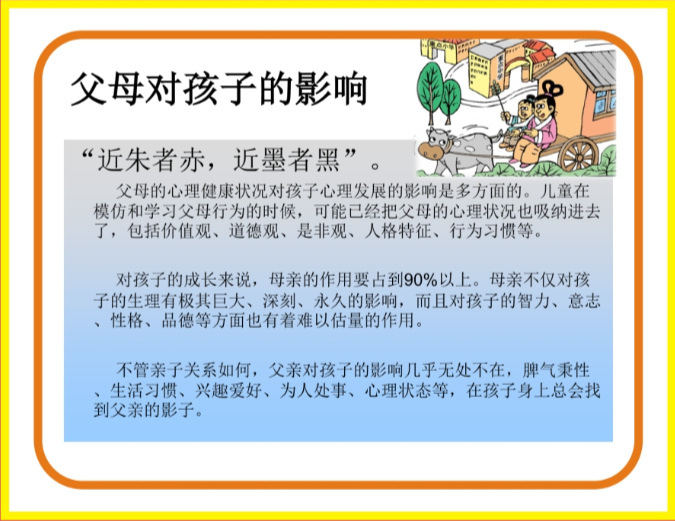 父母对孩子的影响

“近朱者赤，近墨者黑”。

父母的心理健康状况对孩子心理发展的影响是多方面的。儿童在模仿和学习父母行为的时候，可能已经把父母的心理状况也吸纳进去了，包括价值观、道德观、是非观、人格特征、行为习惯等。

对孩子的成长来说，母亲的作用要占到90%以上。母亲不仅对孩子的生理有极其巨大、深刻、永久的影响，而且对孩子的智力、意志、性格、品德等方面也有着难以估量的作用。

不管亲子关系如何，父亲对孩子的影响几乎无处不在，脾气秉性、生活习惯、兴趣爱好、为人处事、心理状态等，在孩子身上总会找到父亲的影子。